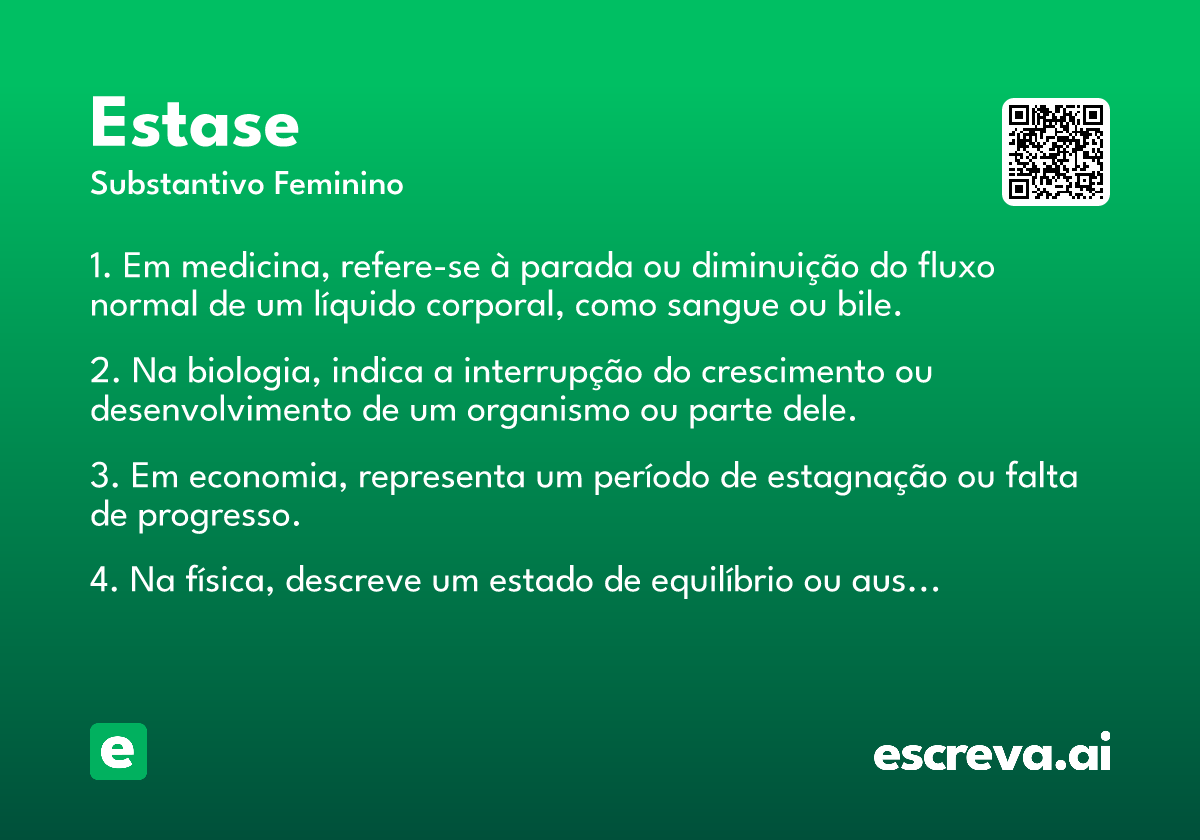 Estase
Substantivo Feminino

1. Em medicina, refere-se à parada ou diminuição do fluxo normal de um líquido corporal, como sangue ou bile.

2. Na biologia, indica a interrupção do crescimento ou desenvolvimento de um organismo ou parte dele.

3. Em economia, representa um período de estagnação ou falta de progresso.

4. Na física, descreve um estado de equilíbrio ou aus...

e

escreva.ai